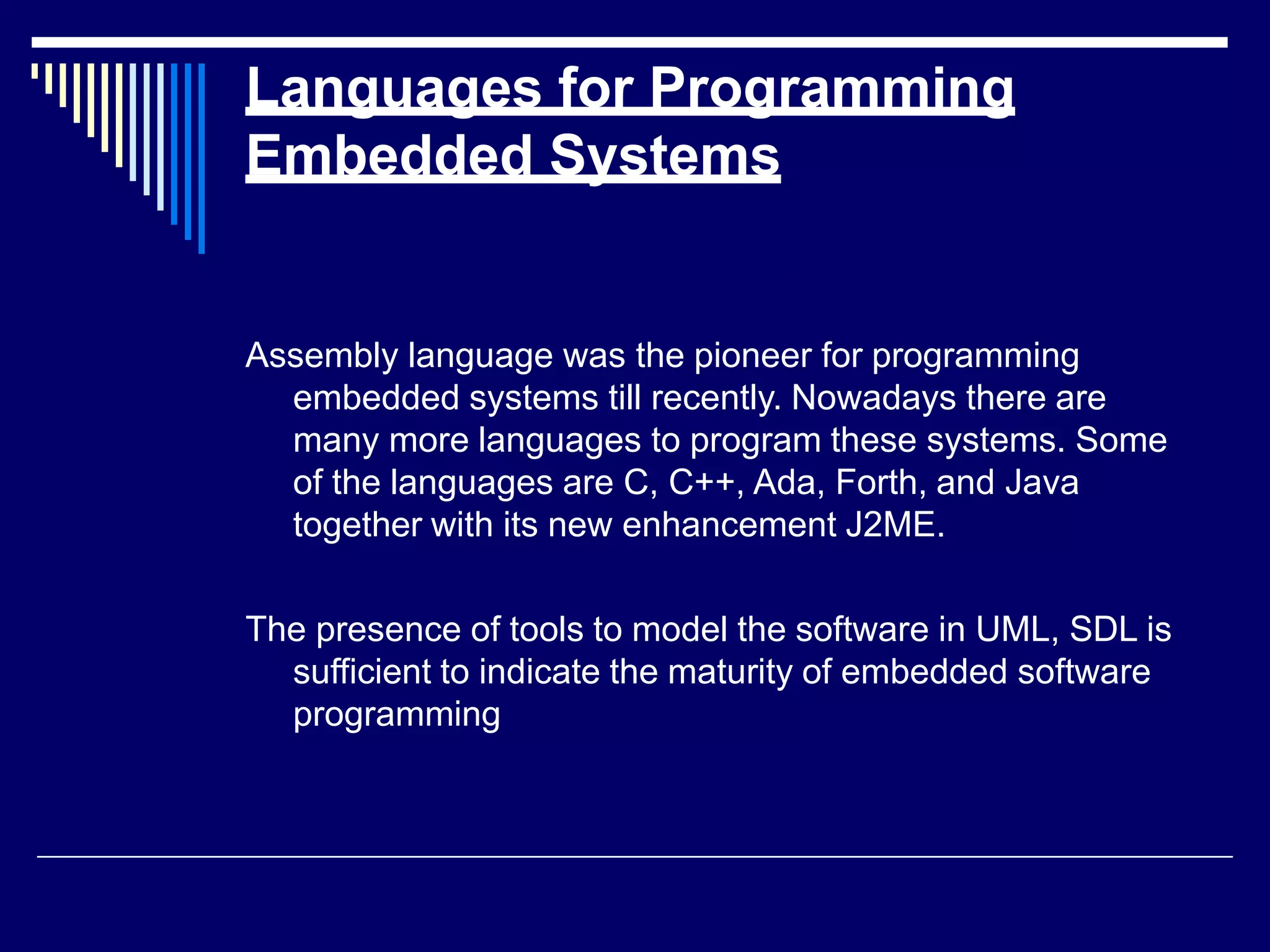 Languages for Programming Embedded Systems

Assembly language was the pioneer for programming embedded systems till recently. Nowadays there are many more languages to program these systems. Some of the languages are C, C++, Ada, Forth, and Java together with its new enhancement J2ME.

The presence of tools to model the software in UML, SDL is sufficient to indicate the maturity of embedded software programming